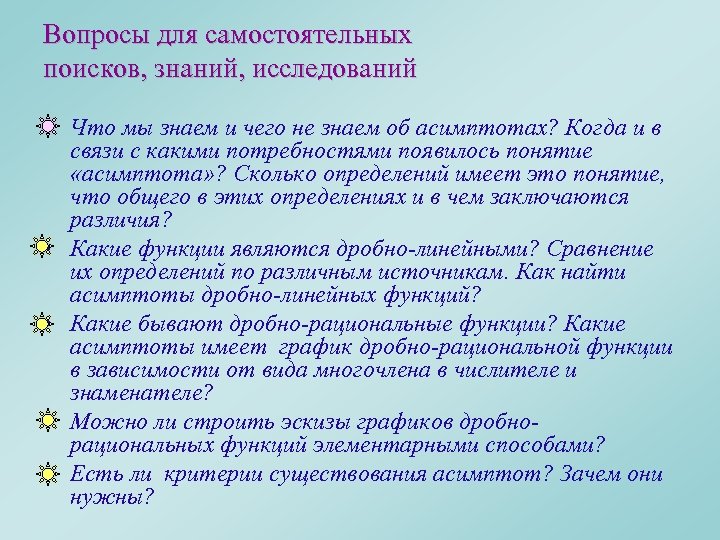 Вопросы для самостоятельных поисков, знаний, исследований

Что мы знаем и чего не знаем об асимптотах? Когда и в связи с какими потребностями появилось понятие «асимптота»? Сколько определений имеет это понятие, что общего в этих определениях и в чем заключаются различия?

Какие функции являются дробно-линейными? Сравнение их определений по различным источникам. Как найти асимптоты дробно-линейных функций?

Какие бывают дробно-рациональные функции? Какие асимптоты имеет график дробно-рациональной функции в зависимости от вида многочлена в числителе и знаменателе?

Можно ли строить эскизы графиков дробно-рациональных функций элементарными способами?

Есть ли критерии существования асимптот? Зачем они нужны?